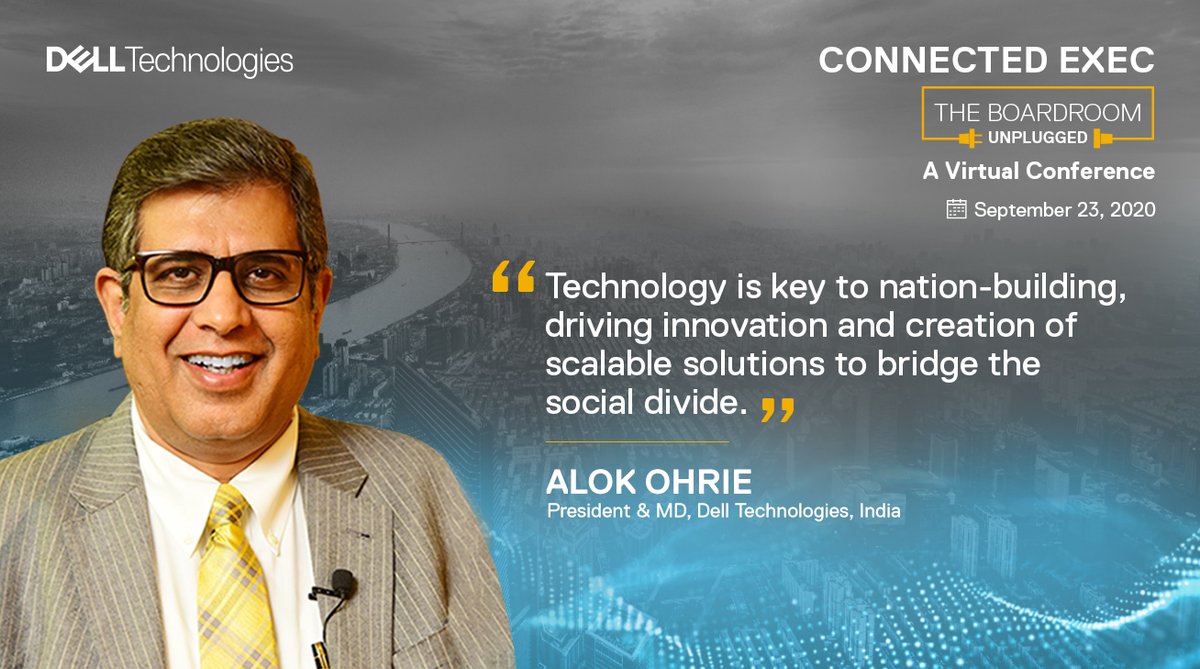 DELL Technologies

CONNECTED EXEC

THE BOARDROOM
UNPLUGGED

A Virtual Conference

September 23, 2020

“Technology is key to nation-building, driving innovation and creation of scalable solutions to bridge the social divide.”

ALOK OHRIE
President & MD, Dell Technologies, India